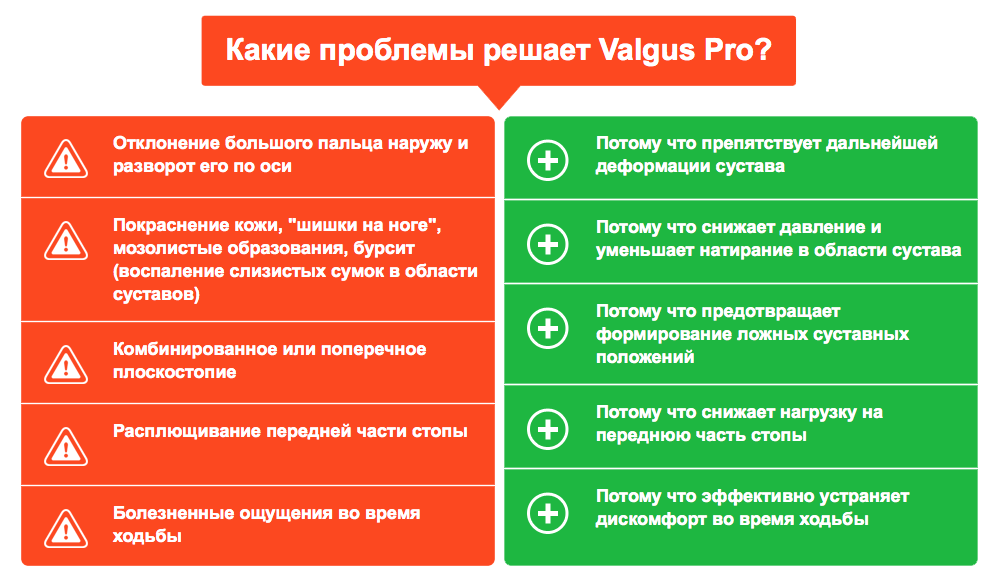 Какие проблемы решает Valgus Pro?

Отклонение большого пальца наружу и разворот его по оси

Покраснение кожи, "шишки на ноге", мозолистые образования, бурсит (воспаление слизистых сумок в области суставов)

Комбинированное или поперечное плоскостопие

Расплющивание передней части стопы

Болезненные ощущения во время ходьбы

Потому что препятствует дальнейшей деформации сустава

Потому что снижает давление и уменьшает натирание в области сустава

Потому что предотвращает формирование ложных суставных положений

Потому что снижает нагрузку на переднюю часть стопы

Потому что эффективно устраняет дискомфорт во время ходьбы